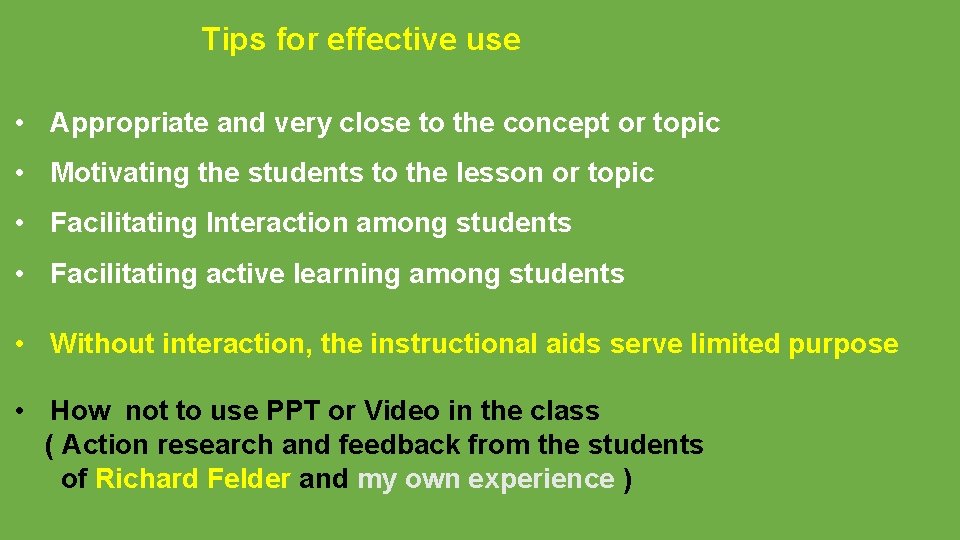 Tips for effective use

• Appropriate and very close to the concept or topic

• Motivating the students to the lesson or topic

• Facilitating Interaction among students

• Facilitating active learning among students

• Without interaction, the instructional aids serve limited purpose

• How not to use PPT or Video in the class ( Action research and feedback from the students of Richard Felder and my own experience )